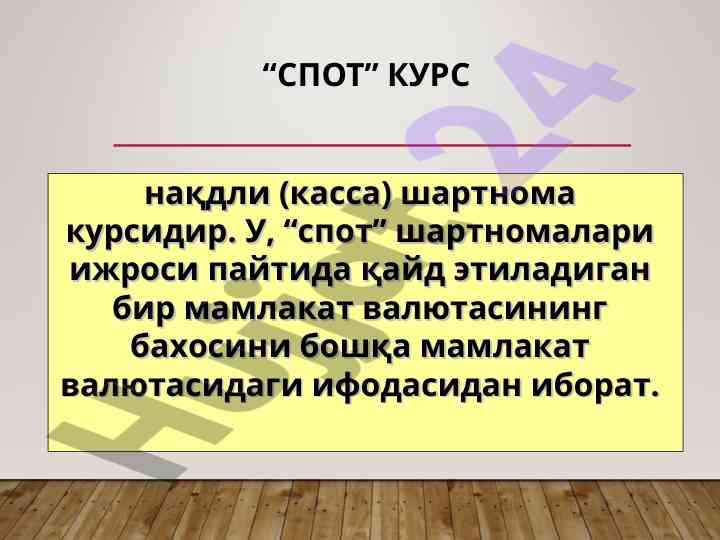 “СПОТ” КУРС

нақдли (касса) шартнома курсидир. У, “спот” шартномалари ижроси пайтида қайд этиладиган бир мамлакат валютасининг бахосини бошқа мамлакат валютасидаги ифодасидан иборат.

Hujjat24